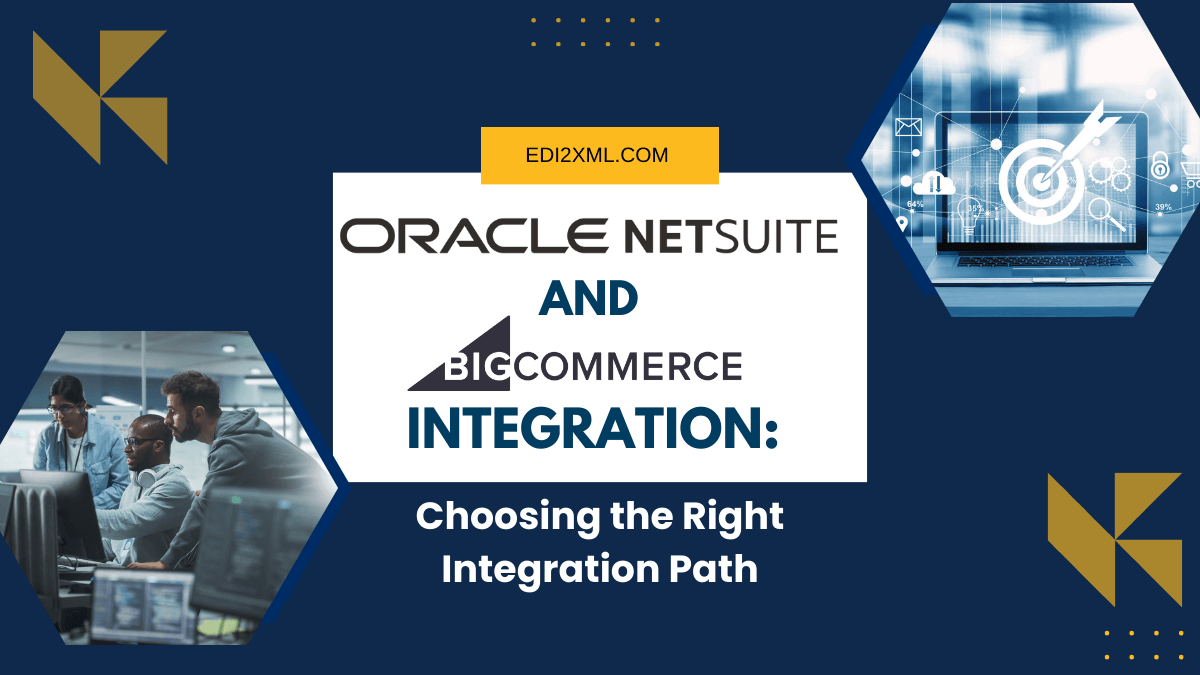 EDI2XML.COM

ORACLE NETSUITE

AND

BIGCOMMERCE

INTEGRATION:

Choosing the Right Integration Path

64%

35%

39%